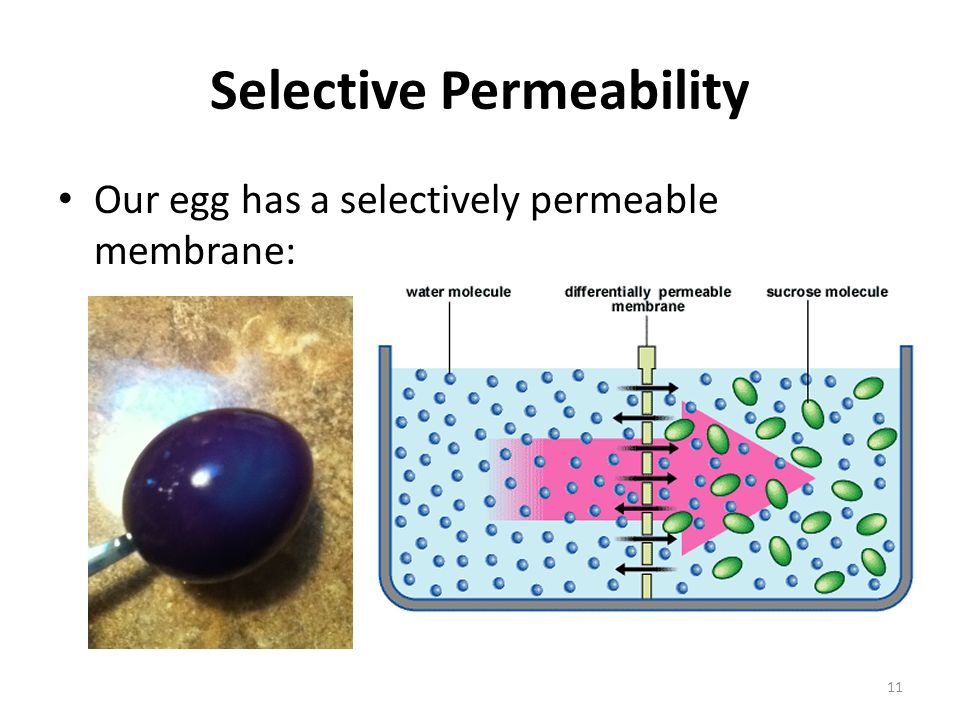 Selective Permeability

• Our egg has a selectively permeable membrane:

water molecule

differentially permeable membrane

sucrose molecule

11